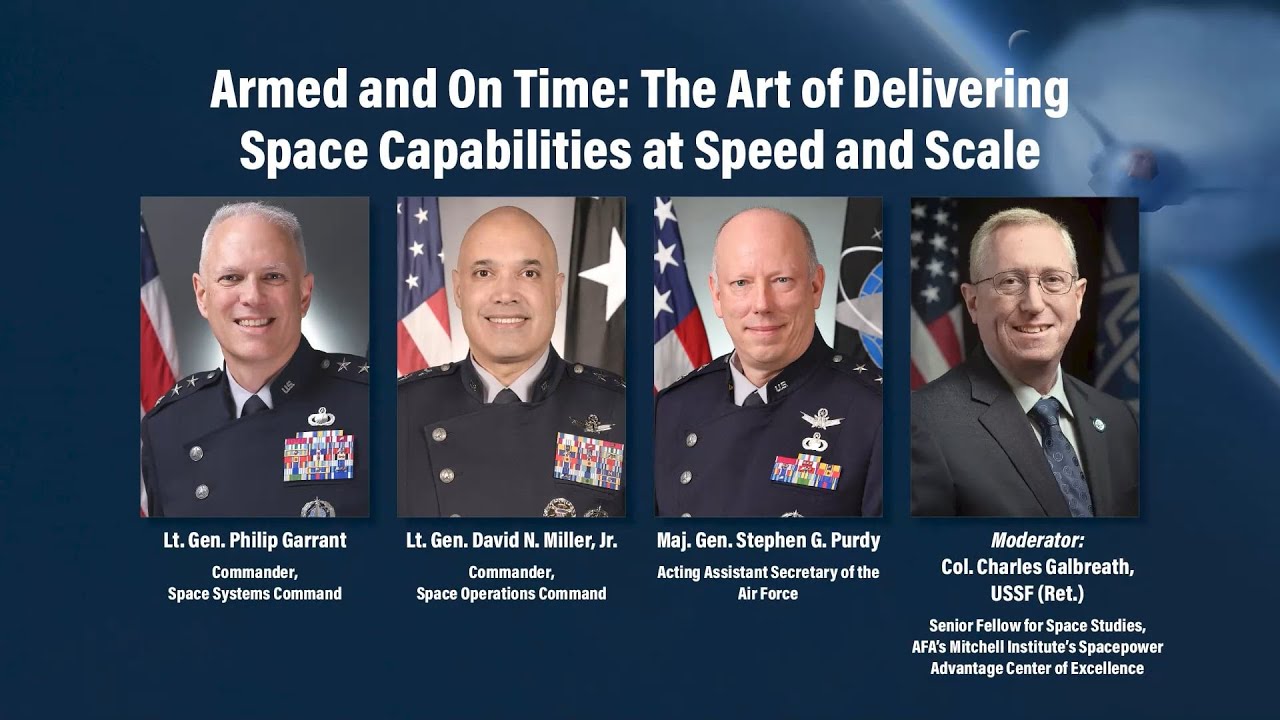 Armed and On Time: The Art of Delivering Space Capabilities at Speed and Scale

Lt. Gen. Philip Garrant
Commander, Space Systems Command

Lt. Gen. David N. Miller, Jr.
Commander, Space Operations Command

Maj. Gen. Stephen G. Purdy
Acting Assistant Secretary of the Air Force

Moderator:
Col. Charles Galbreath, USSF (Ret.)
Senior Fellow for Space Studies, AFA's Mitchell Institute's Spacepower Advantage Center of Excellence